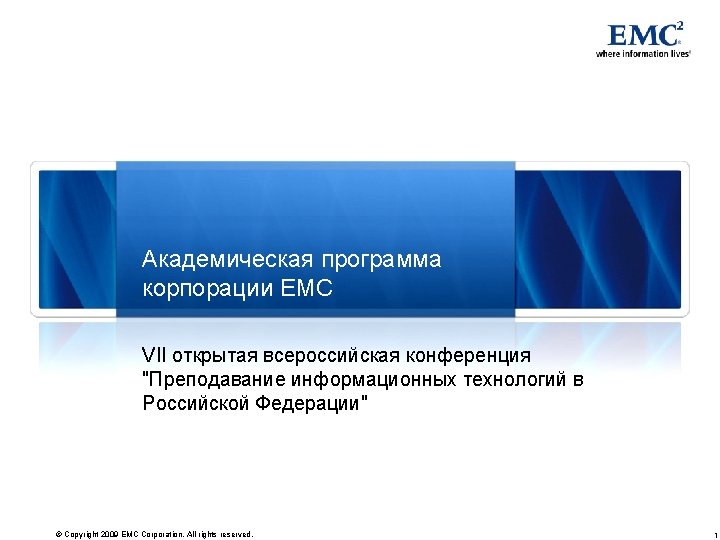 EMC$^2$
where information lives

Академическая программа корпорации EMC

VII открытая всероссийская конференция "Преподавание информационных технологий в Российской Федерации"

© Copyright 2009 EMC Corporation. All rights reserved.

1